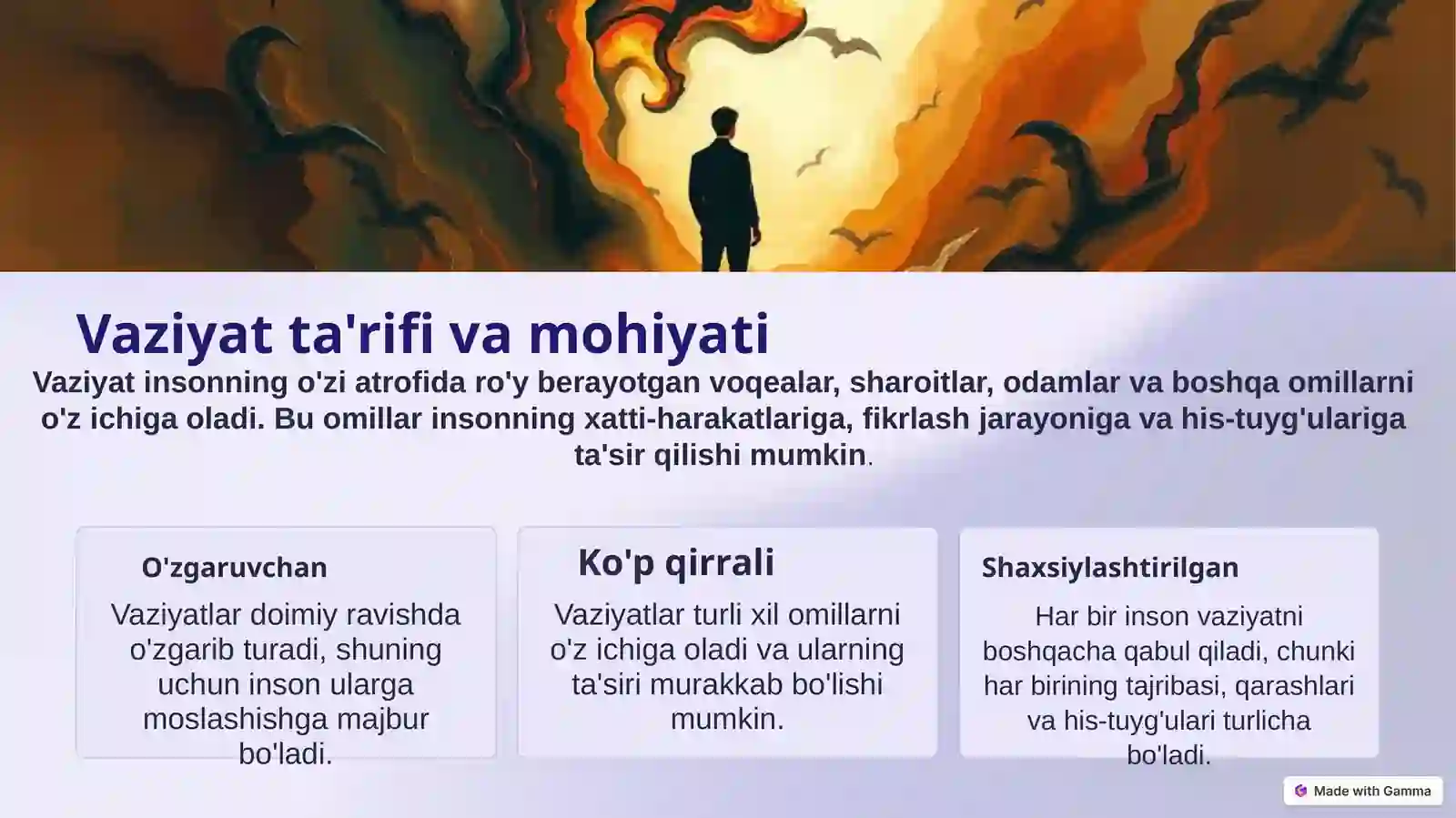 Vaziyat ta'rifi va mohiyati

Vaziyat insonning o'zi atrofida ro'y berayotgan voqealar, sharoitlar, odamlar va boshqa omillarni o'z ichiga oladi. Bu omillar insonning xatti-harakatlariga, fikrlash jarayoniga va his-tuyg'ulariga ta'sir qilishi mumkin.

O'zgaruvchan

Vaziyatlar doimiy ravishda o'zgarib turadi, shuning uchun inson ularga moslashishga majbur bo'ladi.

Ko'p qirrali

Vaziyatlar turli xil omillarni o'z ichiga oladi va ularning ta'siri murakkab bo'lishi mumkin.

Shaxsiylashtirilgan

Har bir inson vaziyatni boshqacha qabul qiladi, chunki har birining tajribasi, qarashlari va his-tuyg'ulari turlicha bo'ladi.

Made with Gamma